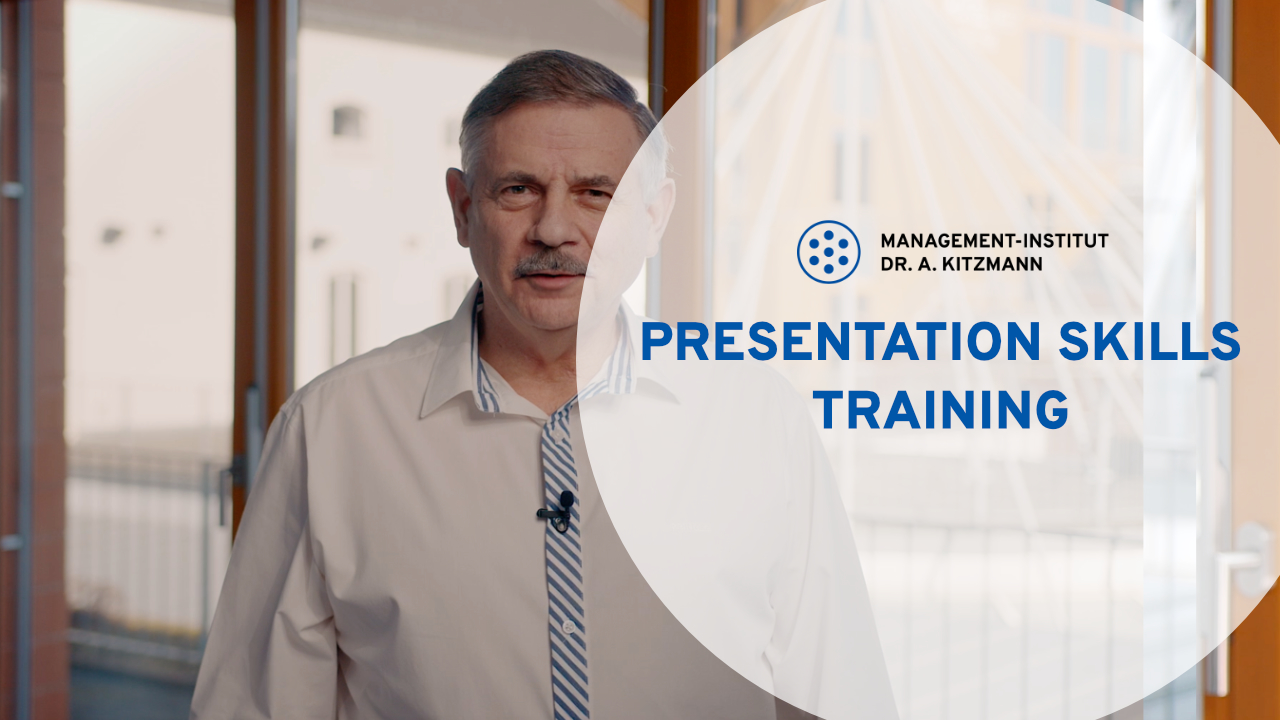 MANAGEMENT-INSTITUT
DR. A. KITZMANN

PRESENTATION SKILLS TRAINING